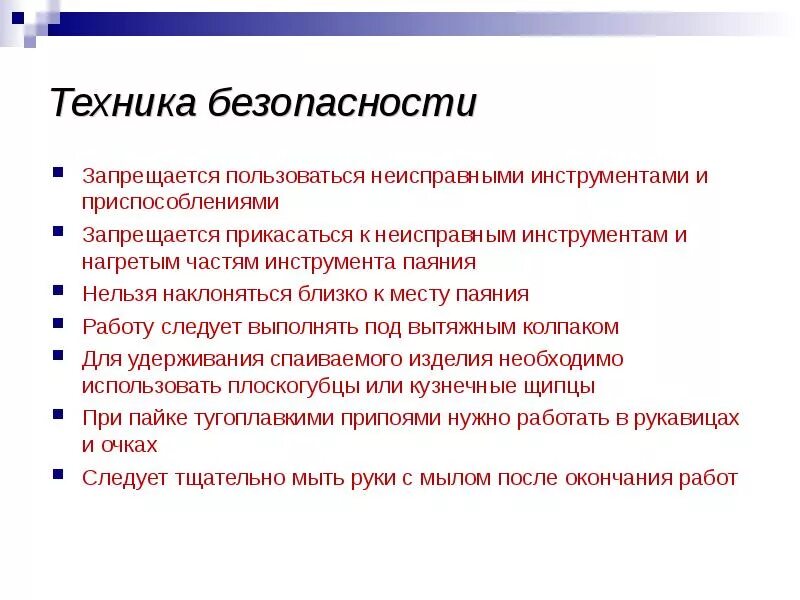 Техника безопасности

- Запрещается пользоваться неисправными инструментами и приспособлениями
- Запрещается прикасаться к неисправным инструментам и нагретым частям инструмента паяния
- Нельзя наклоняться близко к месту паяния
- Работу следует выполнять под вытяжным колпаком
- Для удерживания спаиваемого изделия необходимо использовать плоскогубцы или кузнечные щипцы
- При пайке тугоплавкими припоями нужно работать в рукавицах и очках
- Следует тщательно мыть руки с мылом после окончания работ